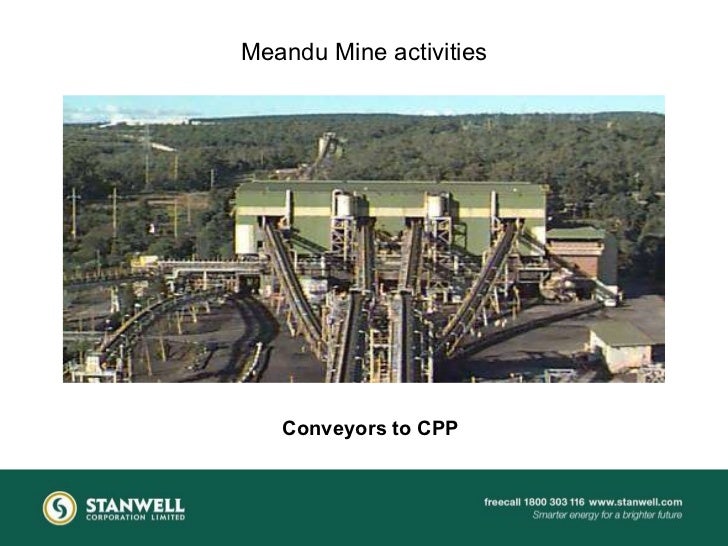 Meandu Mine activities

Conveyors to CPP

STANWELL
CORPORATION LIMITED

freecall 1800 303 116 www.stanwell.com
Smarter energy for a brighter future